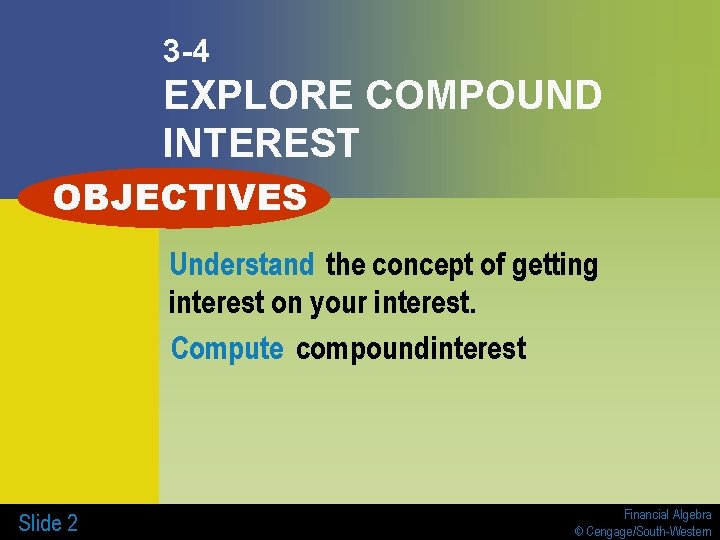 3-4
EXPLORE COMPOUND INTEREST

OBJECTIVES

Understand the concept of getting interest on your interest.

Compute compoundinterest

Slide 2

Financial Algebra
© Cengage/South-Western